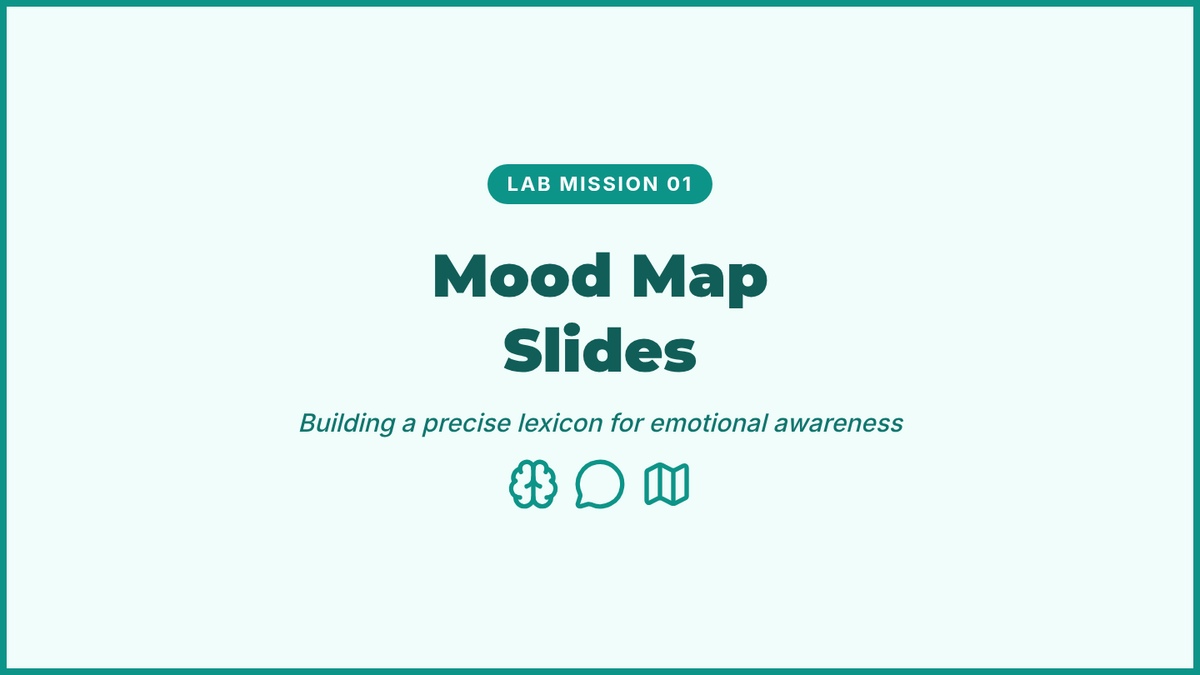 LAB MISSION 01

Mood Map Slides

Building a precise lexicon for emotional awareness